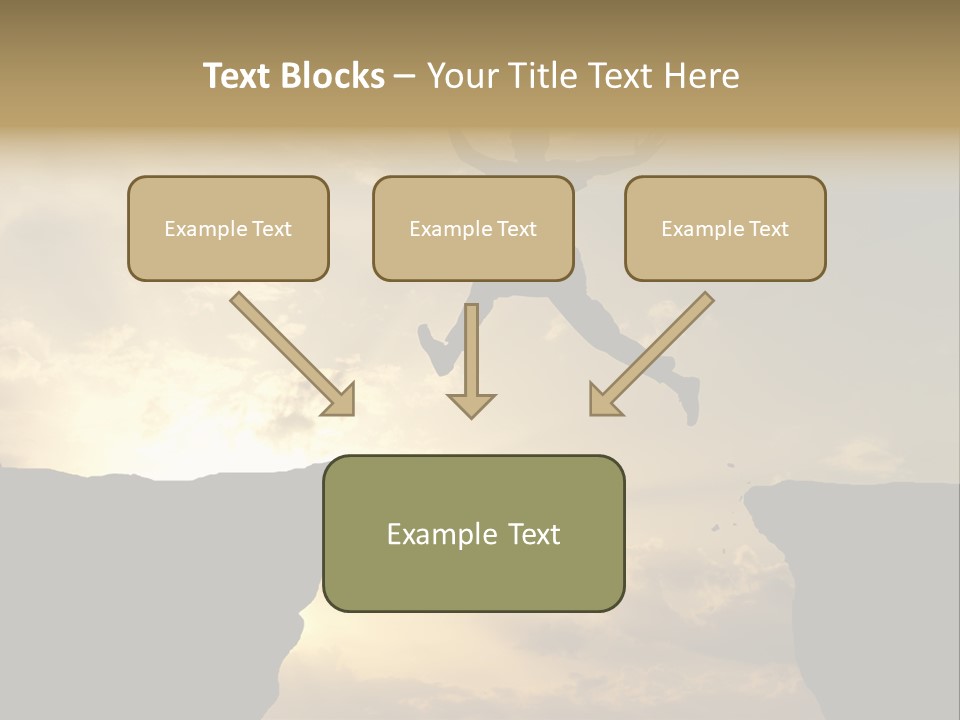 Text Blocks – Your Title Text Here

Example Text

Example Text

Example Text

Example Text